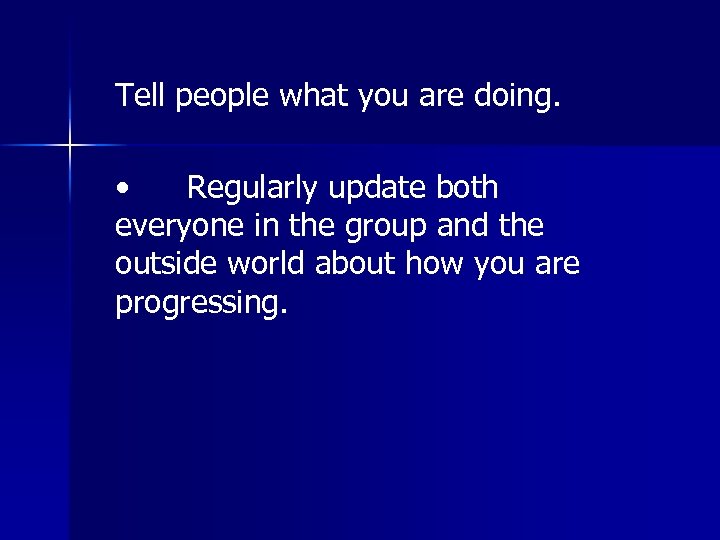 Tell people what you are doing.

• Regularly update both everyone in the group and the outside world about how you are progressing.